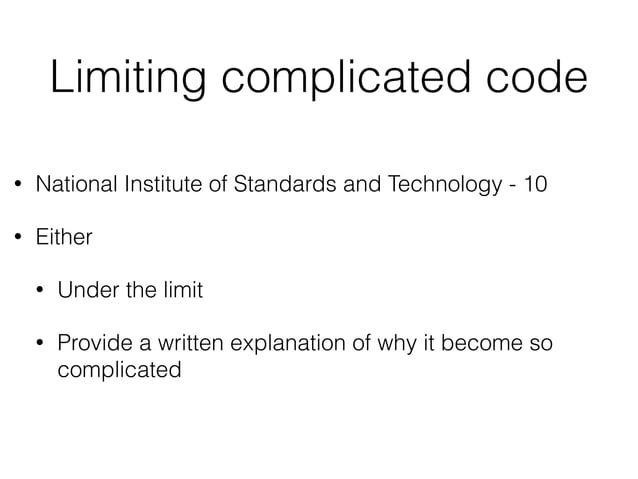 Limiting complicated code

• National Institute of Standards and Technology - 10

• Either

• Under the limit

• Provide a written explanation of why it become so complicated